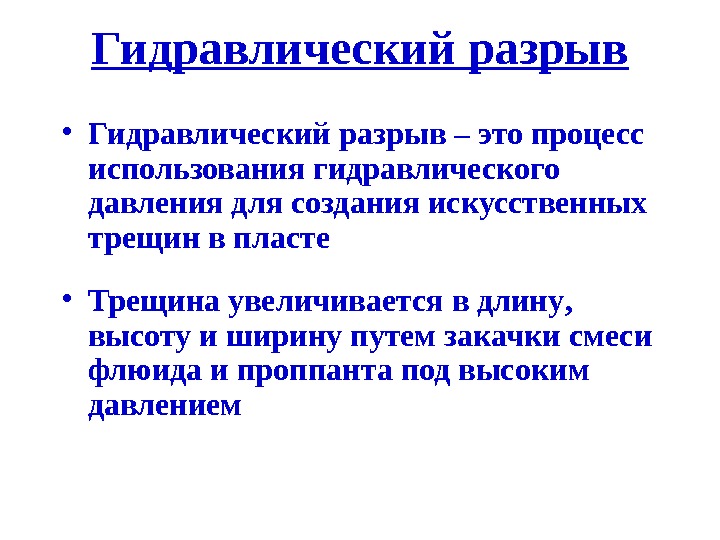 Гидравлический разрыв

• Гидравлический разрыв – это процесс использования гидравлического давления для создания искусственных трещин в пласте

• Трещина увеличивается в длину, высоту и ширину путем закачки смеси флюида и проппанта под высоким давлением